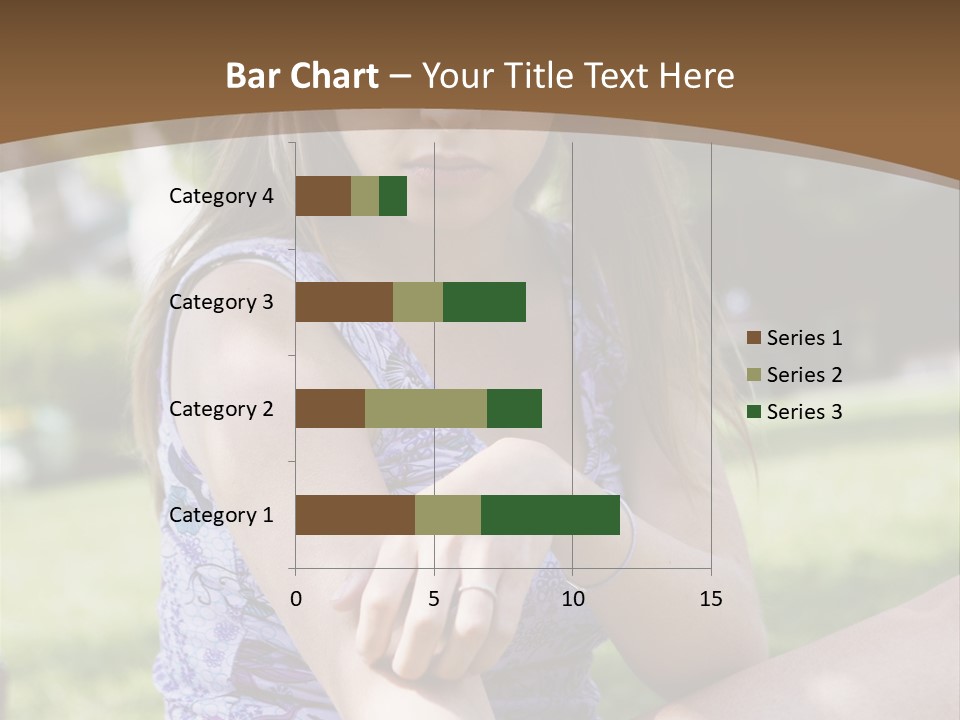 Bar Chart – Your Title Text Here

Category 4
Category 3
Category 2
Category 1

0
5
10
15

Series 1
Series 2
Series 3